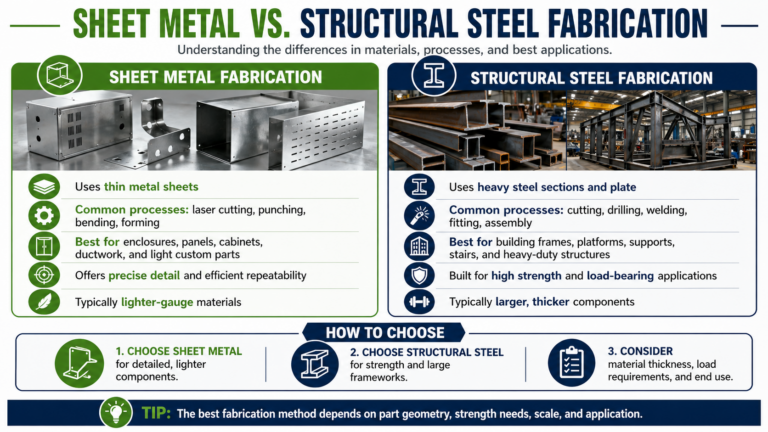 SHEET METAL VS. STRUCTURAL STEEL FABRICATION

Understanding the differences in materials, processes, and best applications.

SHEET METAL FABRICATION

Uses thin metal sheets

Common processes: laser cutting, punching, bending, forming

Best for enclosures, panels, cabinets, ductwork, and light custom parts

Offers precise detail and efficient repeatability

Typically lighter-gauge materials

STRUCTURAL STEEL FABRICATION

Uses heavy steel sections and plate

Common processes: cutting, drilling, welding, fitting, assembly

Best for building frames, platforms, supports, stairs, and heavy-duty structures

Built for high strength and load-bearing applications

Typically larger, thicker components

HOW TO CHOOSE

1. CHOOSE SHEET METAL for detailed, lighter components.

2. CHOOSE STRUCTURAL STEEL for strength and large frameworks.

3. CONSIDER material thickness, load requirements, and end use.

TIP: The best fabrication method depends on part geometry, strength needs, scale, and application.